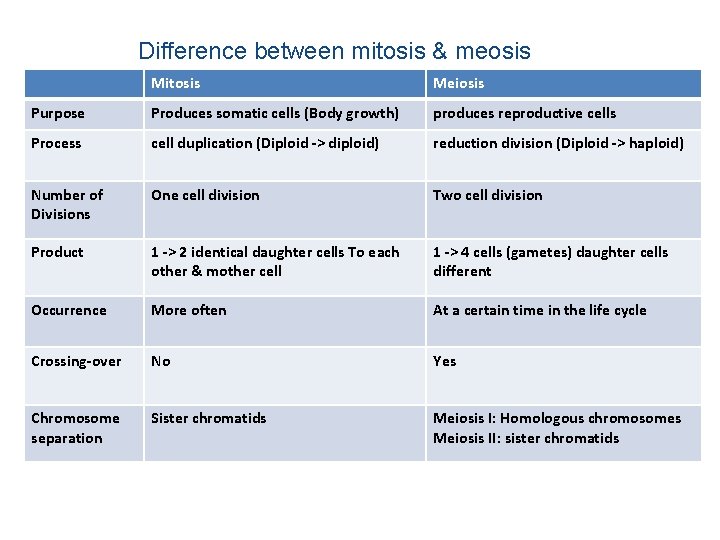 Difference between mitosis & meosis

| | Mitosis | Meiosis |
|---|---|---|
| Purpose | Produces somatic cells (Body growth) | produces reproductive cells |
| Process | cell duplication (Diploid -> diploid) | reduction division (Diploid -> haploid) |
| Number of Divisions | One cell division | Two cell division |
| Product | 1 -> 2 identical daughter cells To each other & mother cell | 1 -> 4 cells (gametes) daughter cells different |
| Occurrence | More often | At a certain time in the life cycle |
| Crossing-over | No | Yes |
| Chromosome separation | Sister chromatids | Meiosis I: Homologous chromosomes Meiosis II: sister chromatids |